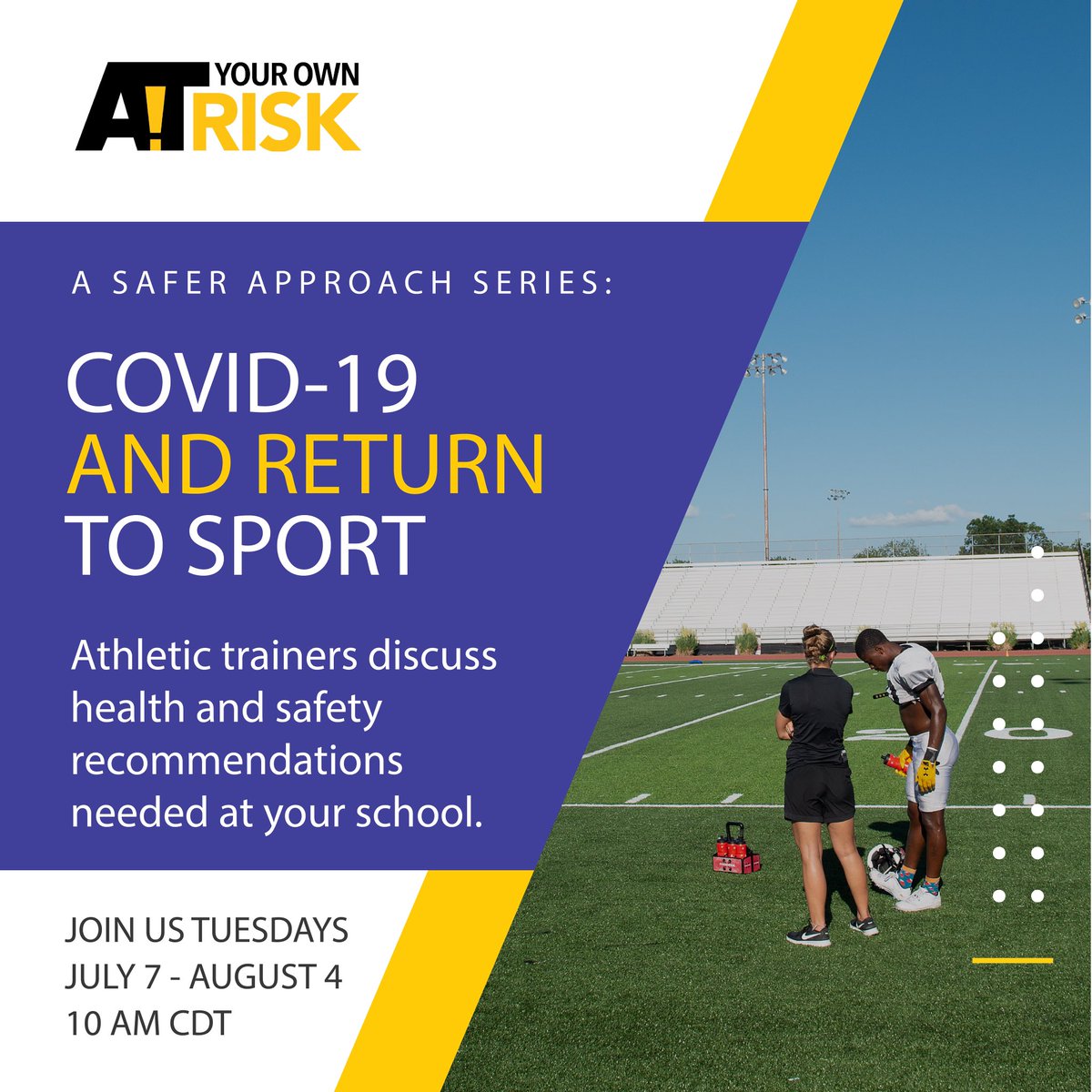 AT YOUR OWN RISK

A SAFER APPROACH SERIES:

COVID-19 AND RETURN TO SPORT

Athletic trainers discuss health and safety recommendations needed at your school.

JOIN US TUESDAYS
JULY 7 - AUGUST 4
10 AM CDT